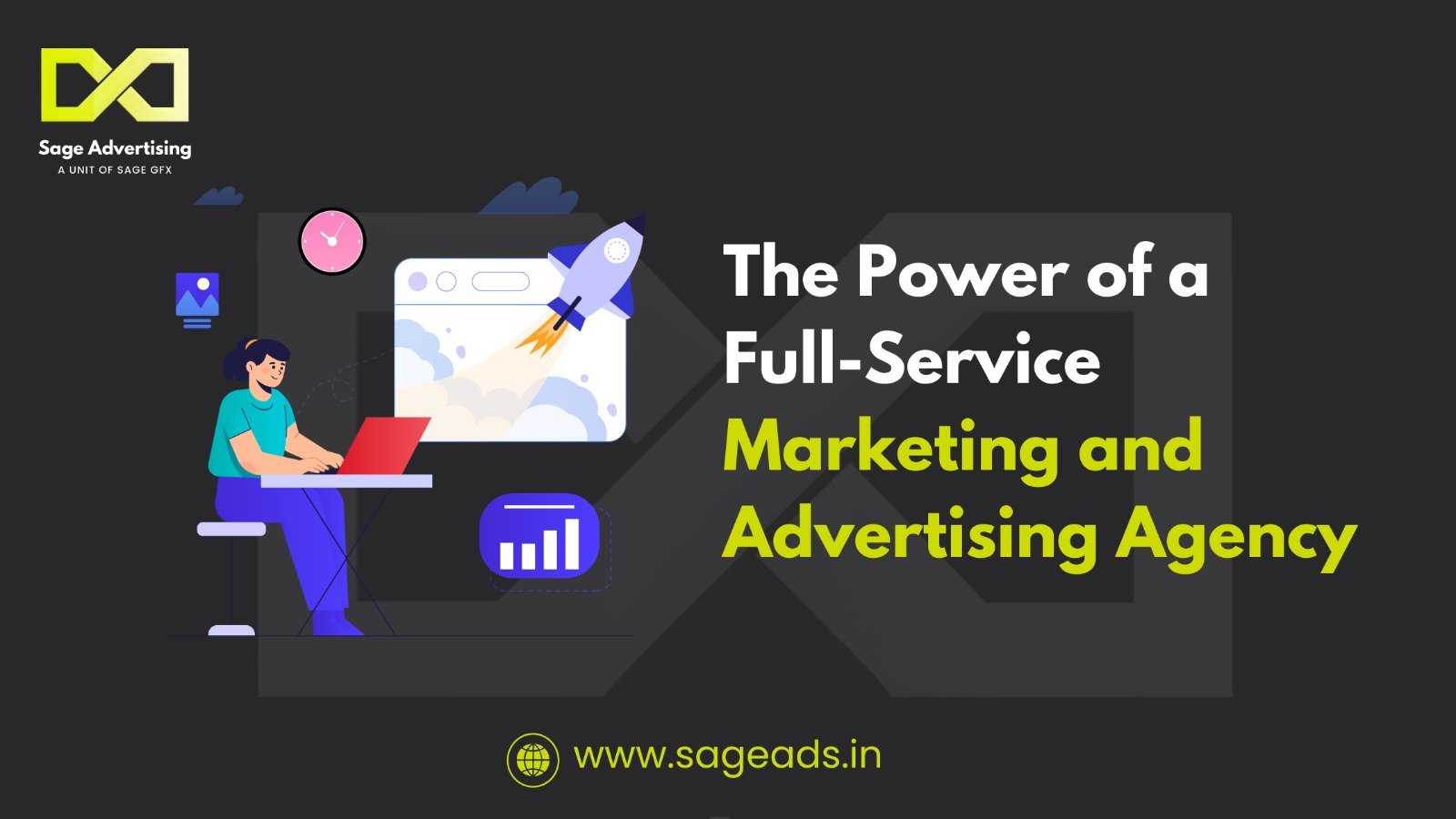 Sage Advertising
A UNIT OF SAGE GFX

The Power of a Full-Service Marketing and Advertising Agency

www.sageads.in